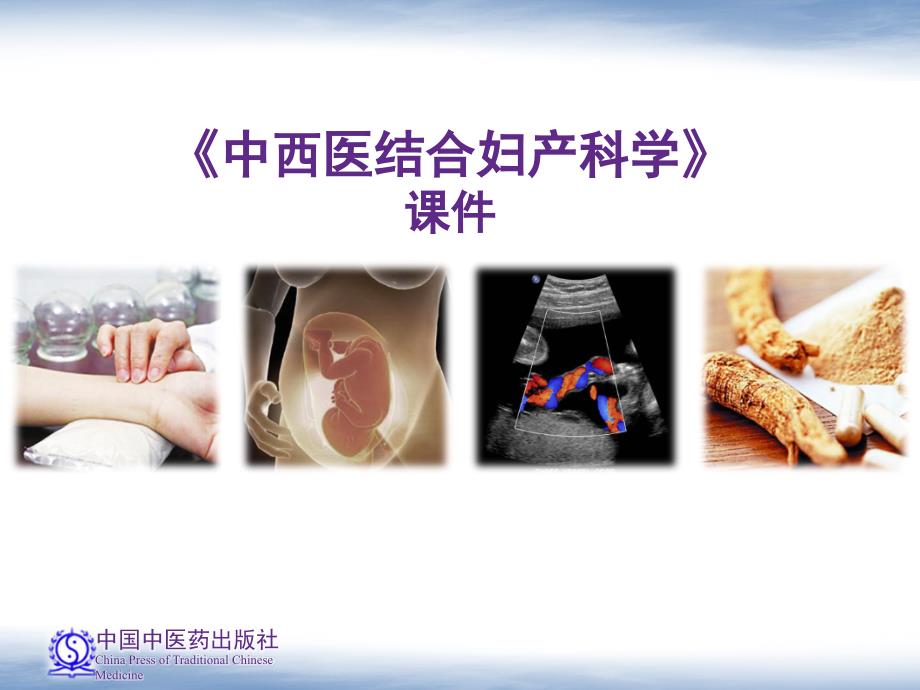 《中西医结合妇产科学》
课件

中国中医药出版社
China Press of Traditional Chinese Medicine